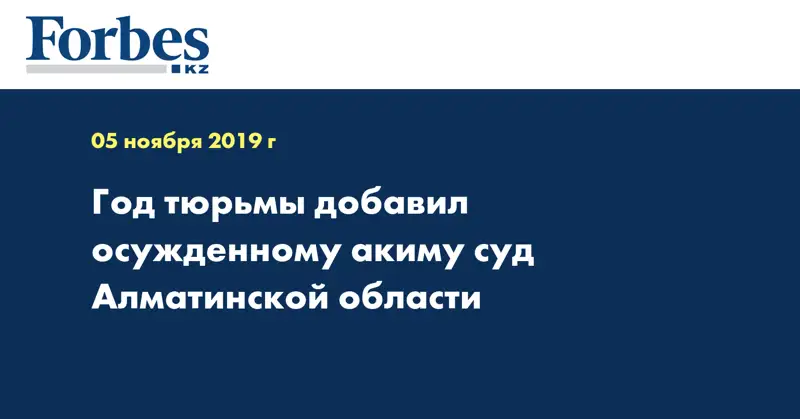 Forbes
KZ

05 ноября 2019 г

Год тюрьмы добавил осужденному акиму суд Алматинской области